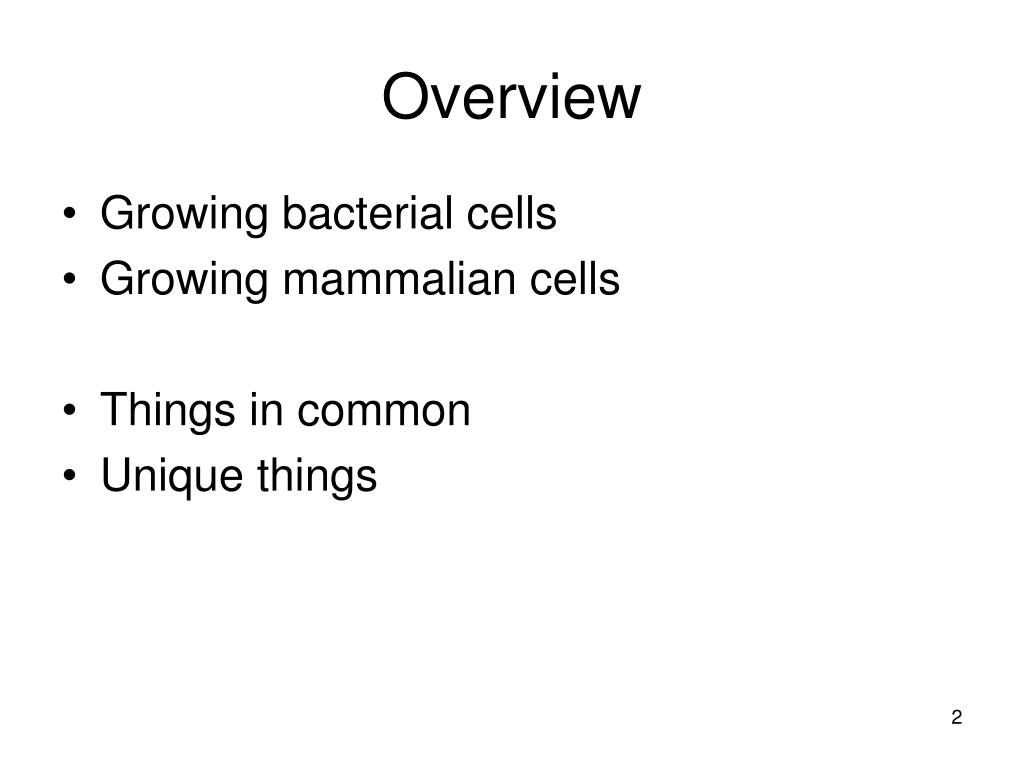 Overview

• Growing bacterial cells
• Growing mammalian cells

• Things in common
• Unique things

2